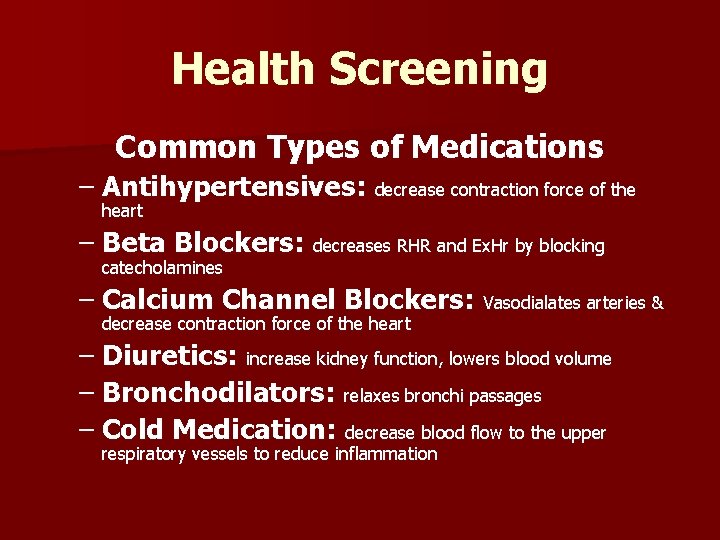 Health Screening

Common Types of Medications

– Antihypertensives: decrease contraction force of the heart

– Beta Blockers: decreases RHR and ExHr by blocking catecholamines

– Calcium Channel Blockers: Vasodialates arteries & decrease contraction force of the heart

– Diuretics: increase kidney function, lowers blood volume

– Bronchodilators: relaxes bronchi passages

– Cold Medication: decrease blood flow to the upper respiratory vessels to reduce inflammation